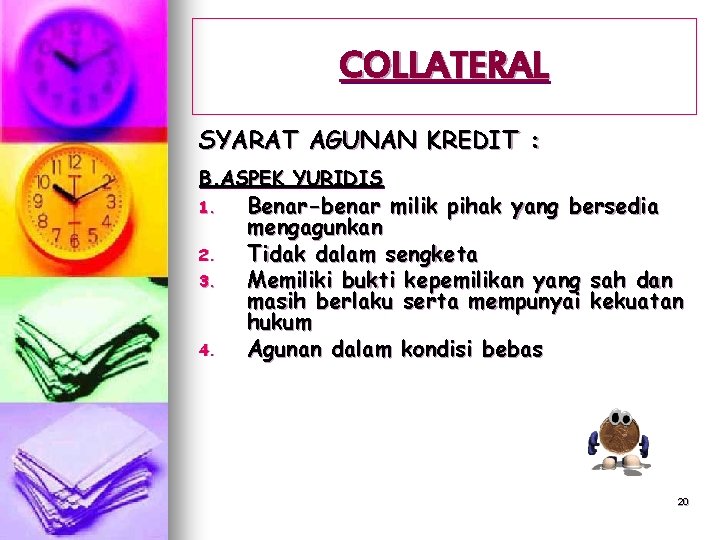 COLLATERAL

SYARAT AGUNAN KREDIT :

B.ASPEK YURIDIS

1. Benar-benar milik pihak yang bersedia mengagunkan
2. Tidak dalam sengketa
3. Memiliki bukti kepemilikan yang sah dan masih berlaku serta mempunyai kekuatan hukum
4. Agunan dalam kondisi bebas

20